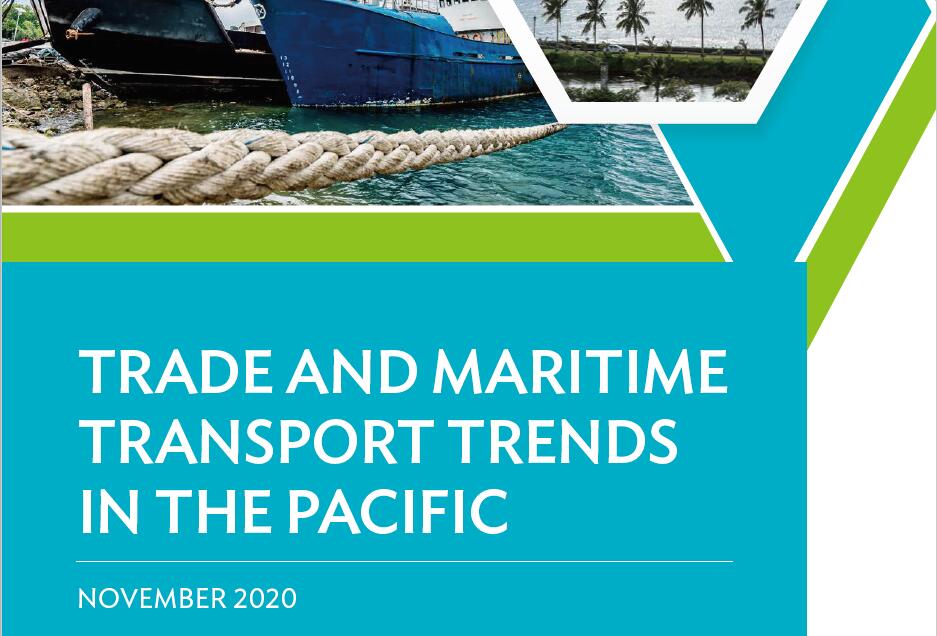 TRADE AND MARITIME TRANSPORT TRENDS IN THE PACIFIC

NOVEMBER 2020